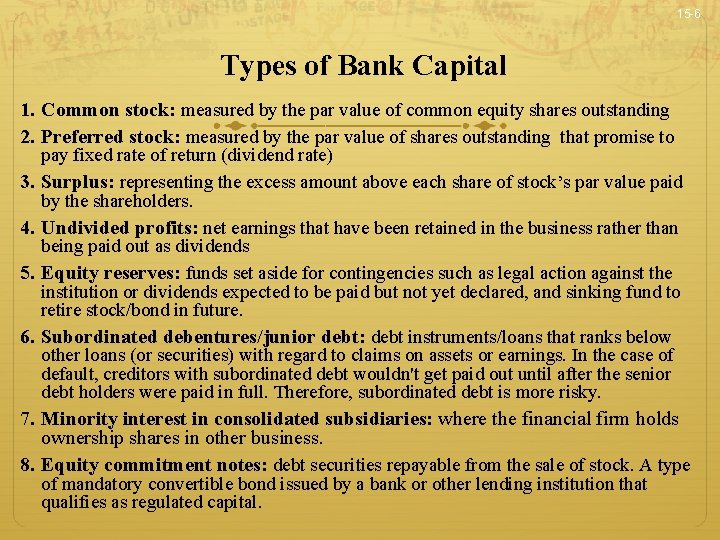 15-6

Types of Bank Capital

1. Common stock: measured by the par value of common equity shares outstanding
2. Preferred stock: measured by the par value of shares outstanding that promise to pay fixed rate of return (dividend rate)
3. Surplus: representing the excess amount above each share of stock's par value paid by the shareholders.
4. Undivided profits: net earnings that have been retained in the business rather than being paid out as dividends
5. Equity reserves: funds set aside for contingencies such as legal action against the institution or dividends expected to be paid but not yet declared, and sinking fund to retire stock/bond in future.
6. Subordinated debentures/junior debt: debt instruments/loans that ranks below other loans (or securities) with regard to claims on assets or earnings. In the case of default, creditors with subordinated debt wouldn't get paid out until after the senior debt holders were paid in full. Therefore, subordinated debt is more risky.
7. Minority interest in consolidated subsidiaries: where the financial firm holds ownership shares in other business.
8. Equity commitment notes: debt securities repayable from the sale of stock. A type of mandatory convertible bond issued by a bank or other lending institution that qualifies as regulated capital.